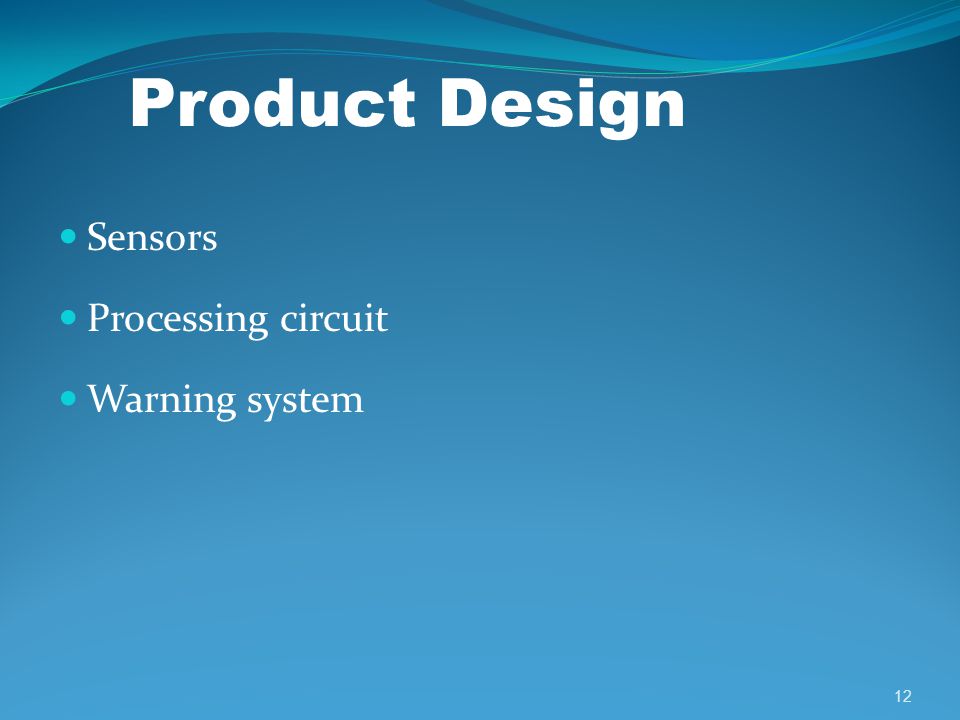 Product Design

- Sensors
- Processing circuit
- Warning system

12